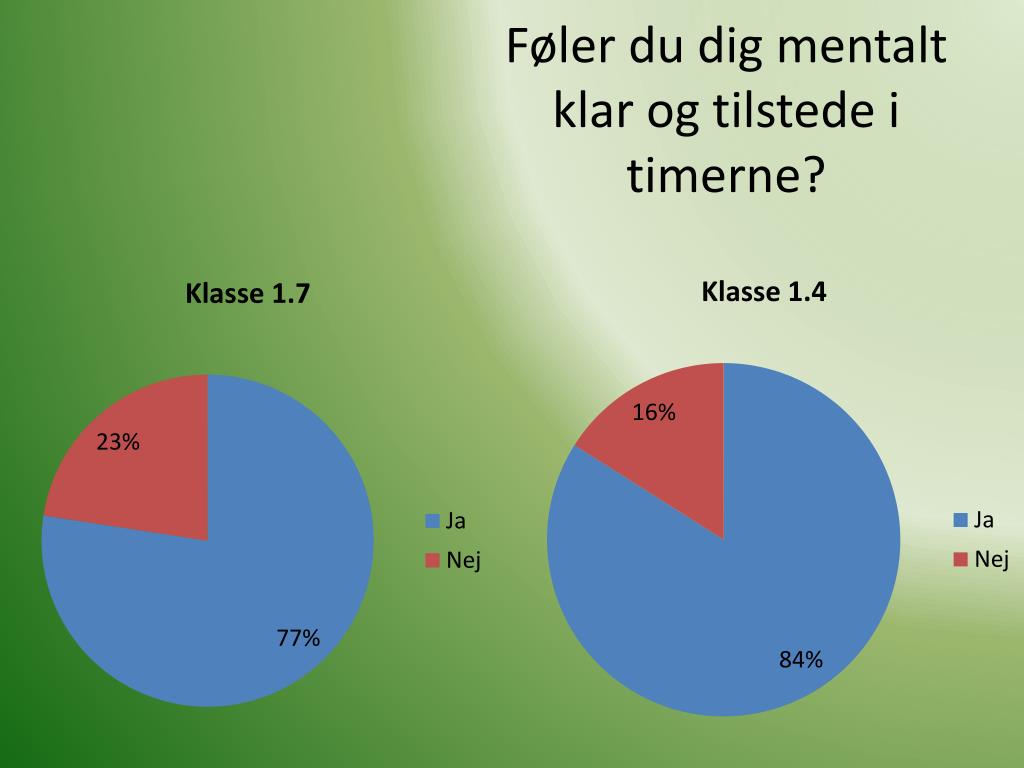 Føler du dig mentalt klar og tilstede i timerne?

Klasse 1.7

23%

77%

Ja
Nej

Klasse 1.4

16%

84%

Ja
Nej